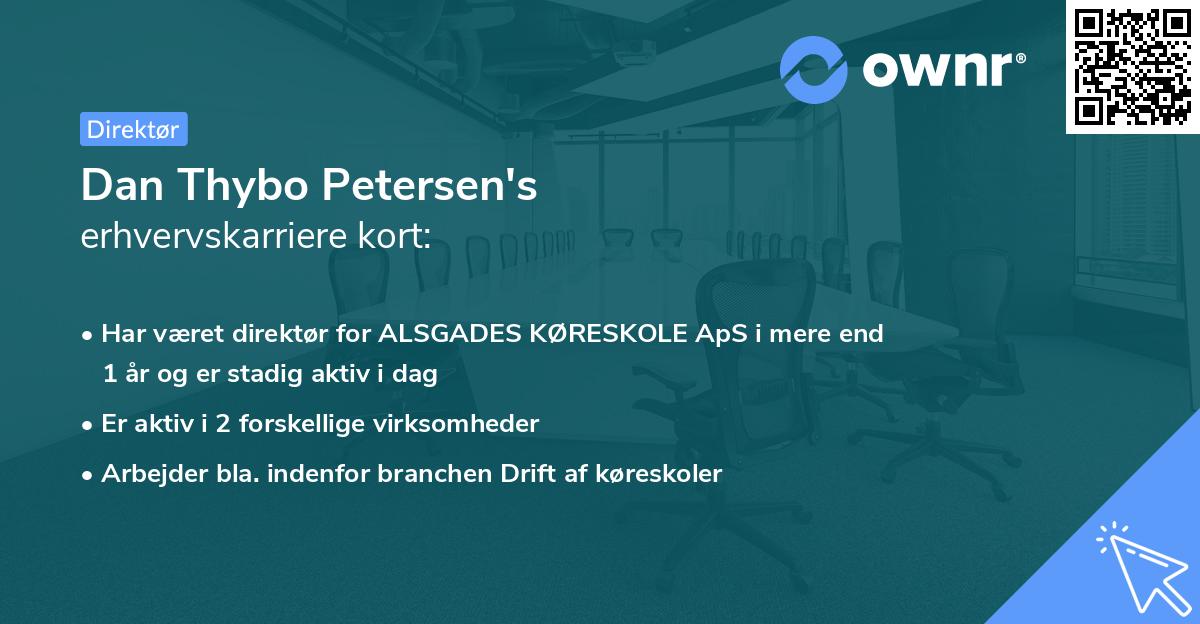 ownr®

Direktør

Dan Thybo Petersen's
erhvervskarriere kort:

• Har været direktør for ALSGADES KØRESKOLE ApS i mere end 1 år og er stadig aktiv i dag

• Er aktiv i 2 forskellige virksomheder

• Arbejder bla. indenfor branchen Drift af køreskoler